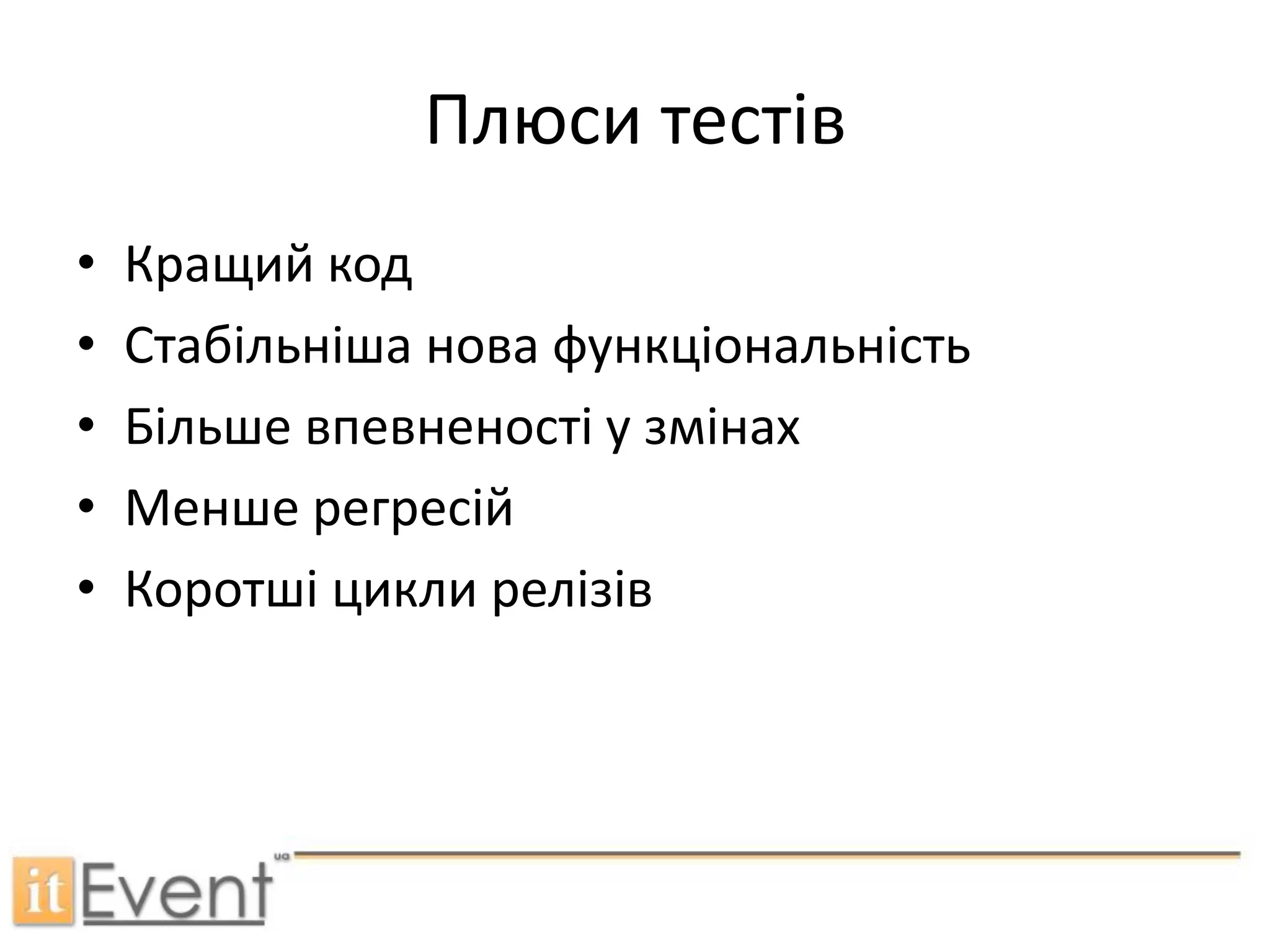 Плюси тестів

• Кращий код
• Стабільніша нова функціональність
• Більше впевненості у змінах
• Менше регресій
• Коротші цикли релізів

itEvent ua